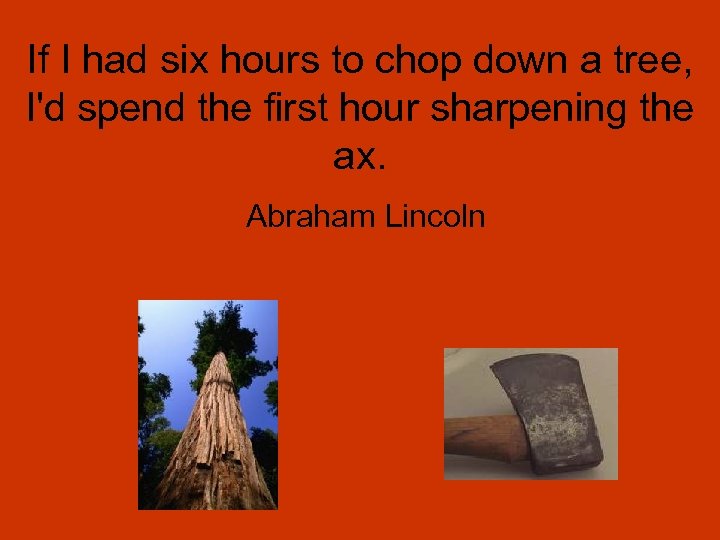 If I had six hours to chop down a tree, I'd spend the first hour sharpening the ax.

Abraham Lincoln